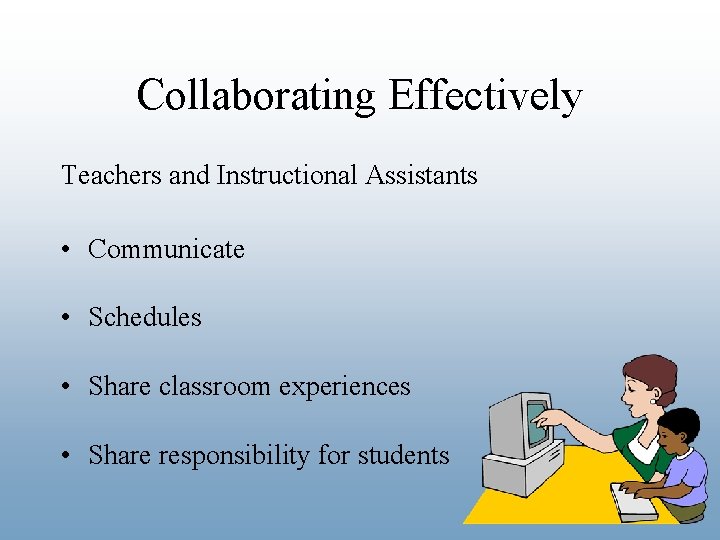 Collaborating Effectively

Teachers and Instructional Assistants

• Communicate

• Schedules

• Share classroom experiences

• Share responsibility for students